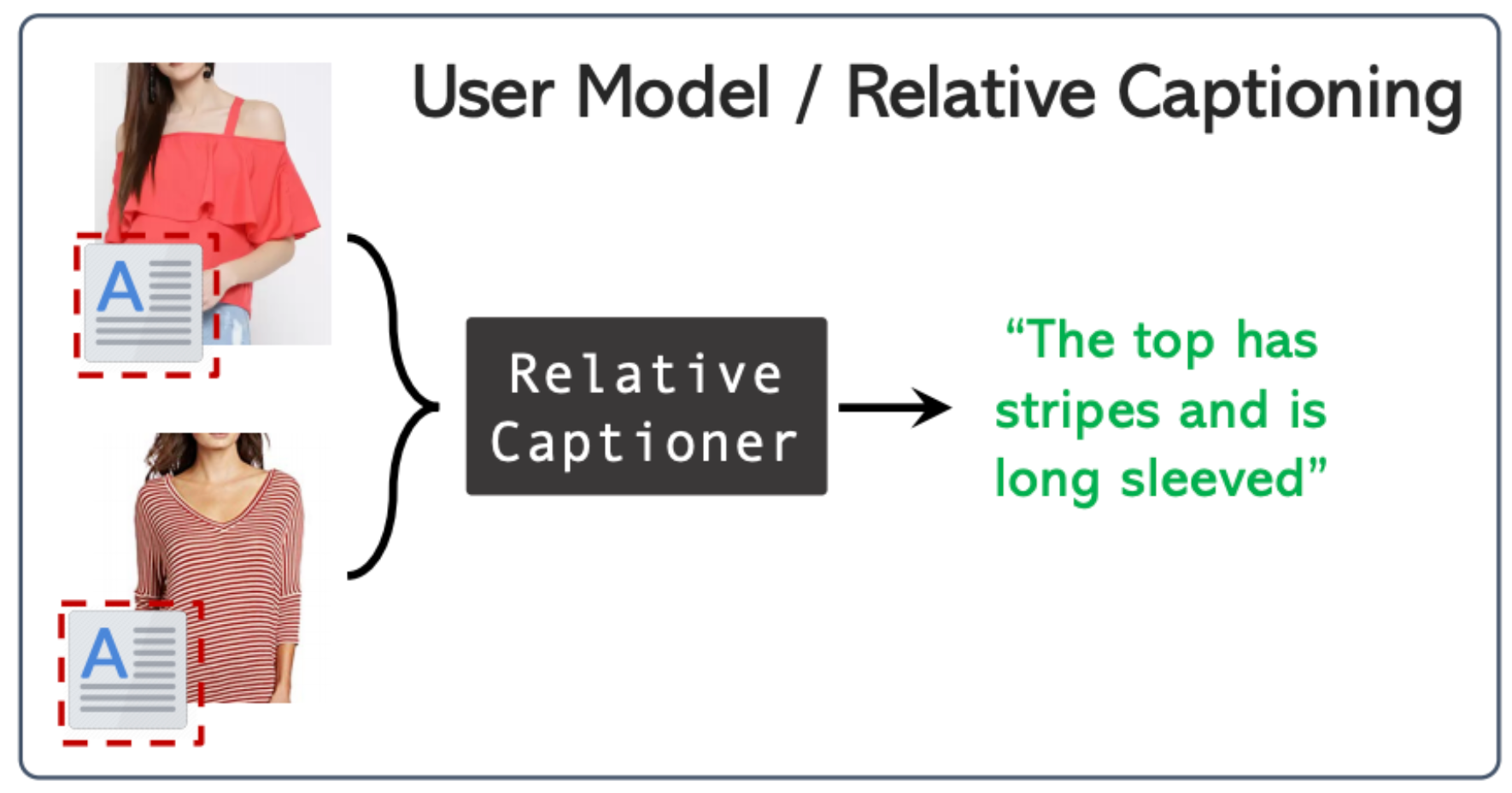 User Model / Relative Captioning

A

A

Relative Captioner

“The top has stripes and is long sleeved”